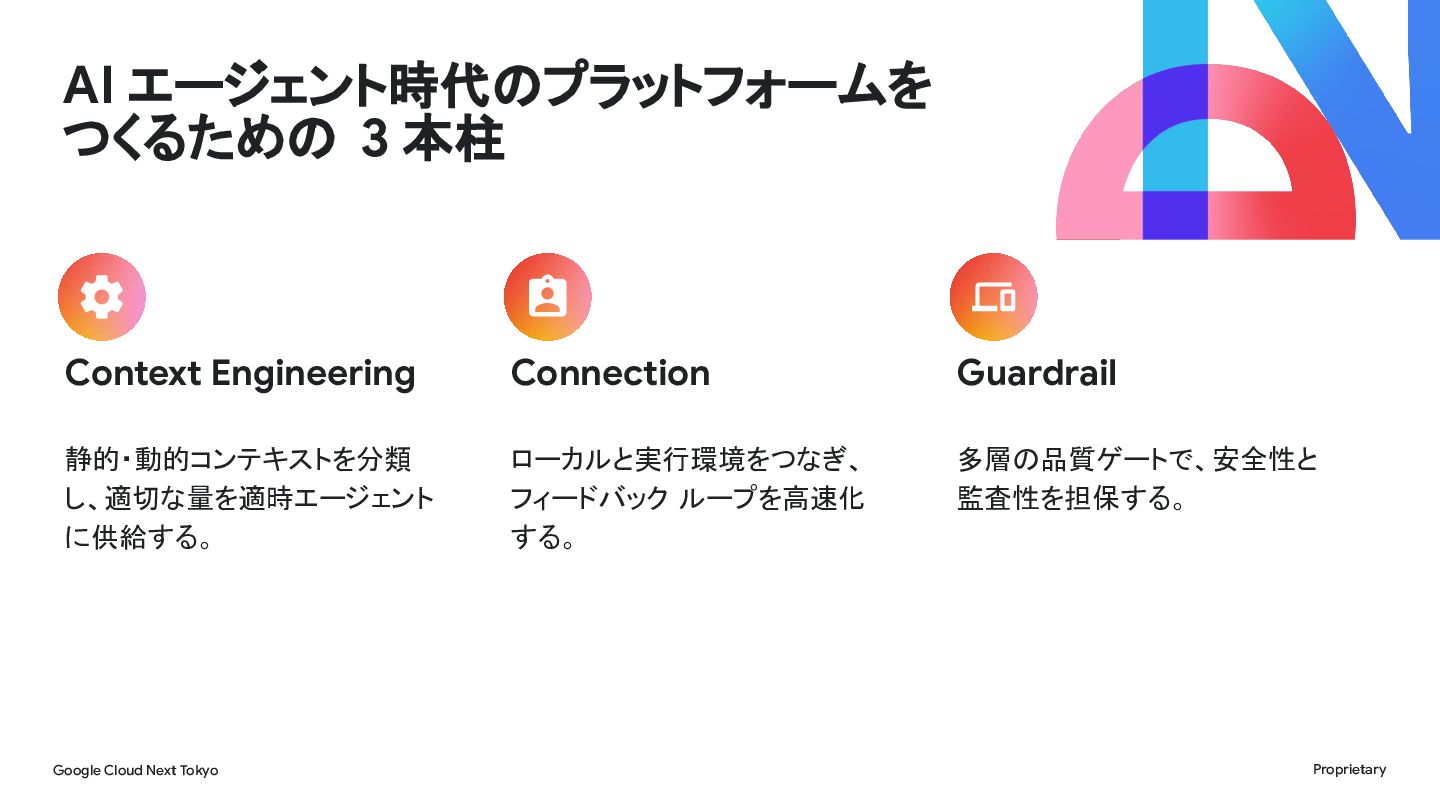 AI エージェント時代のプラットフォームをつくるための 3 本柱

Context Engineering

静的・動的コンテキストを分類し、適切な量を適時エージェントに供給する。

Connection

ローカルと実行環境をつなぎ、フィードバック ループを高速化する。

Guardrail

多層の品質ゲートで、安全性と監査性を担保する。

Google Cloud Next Tokyo

Proprietary